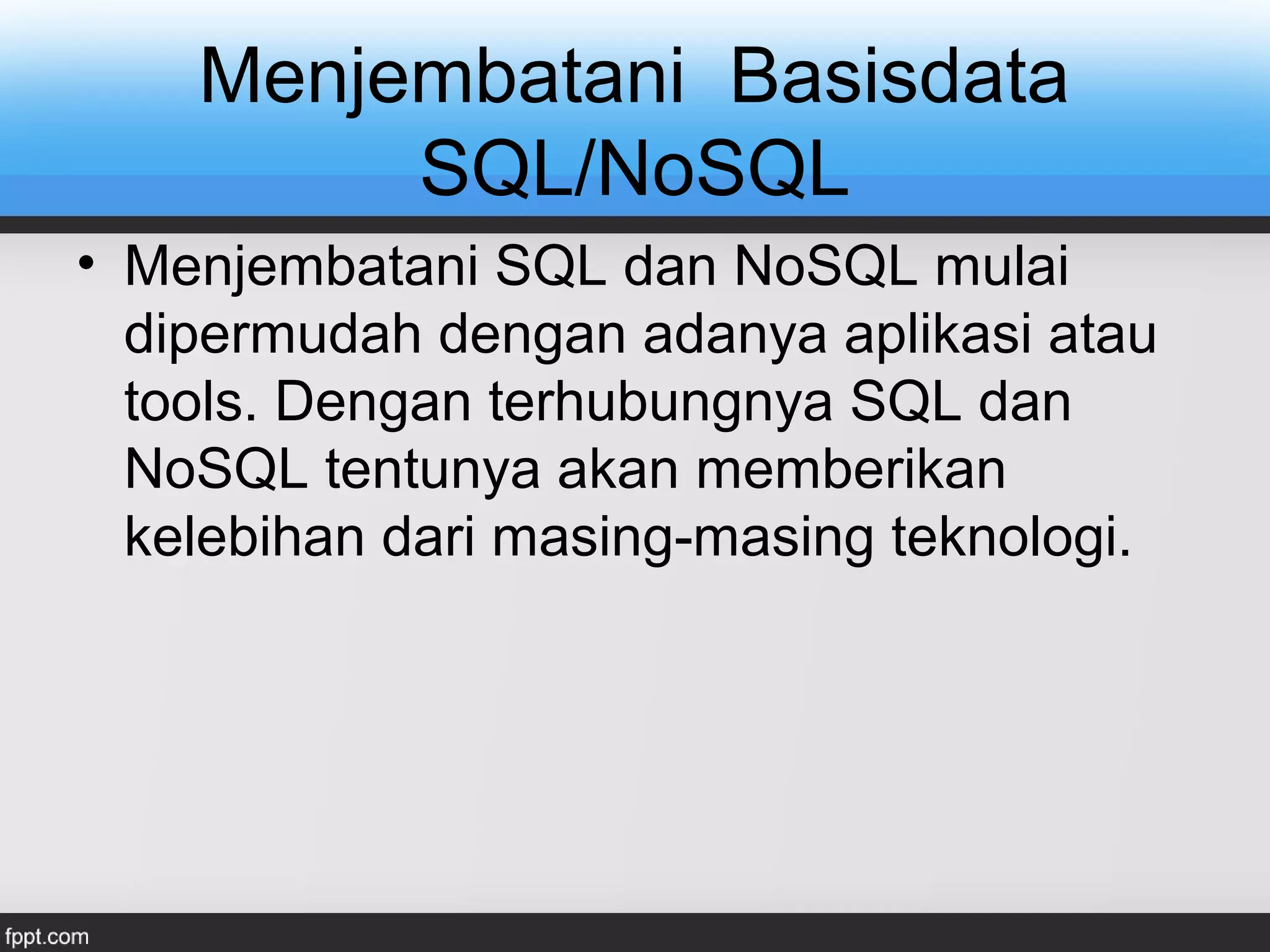 Menjembatani Basisdata SQL/NoSQL

• Menjembatani SQL dan NoSQL mulai dipermudah dengan adanya aplikasi atau tools. Dengan terhubungnya SQL dan NoSQL tentunya akan memberikan kelebihan dari masing-masing teknologi.

fppt.com